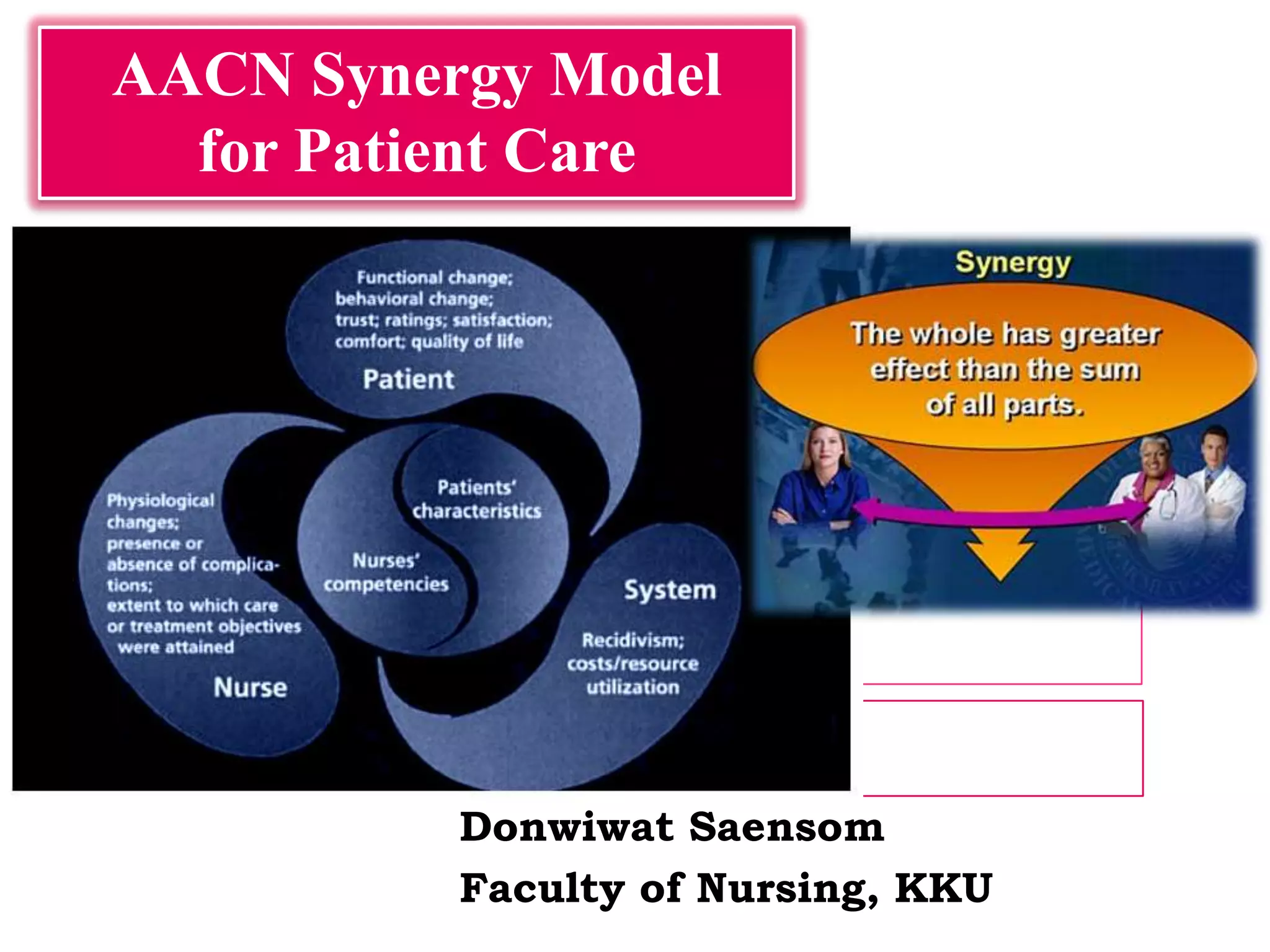 AACN Synergy Model for Patient Care

Functional change; behavioral change; trust; ratings; satisfaction; comfort; quality of life

Patient

Patients' characteristics

Nurses' competencies

Physiological changes; presence or absence of complications; extent to which care or treatment objectives were attained

Nurse

System

Recidivism; costs/resource utilization

Synergy

The whole has greater effect than the sum of all parts.

Donwiwat Saensom
Faculty of Nursing, KKU